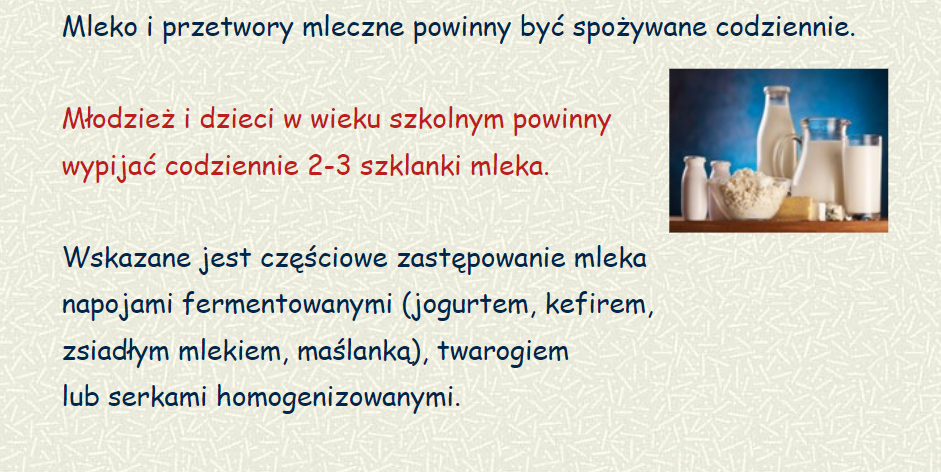 Mleko i przetwory mleczne powinny być spożywane codziennie.

Młodzież i dzieci w wieku szkolnym powinny wypijać codziennie 2-3 szklanki mleka.

Wskazane jest częściowe zastępowanie mleka napojami fermentowanymi (jogurtem, kefirem, zsiadłym mlekiem, maślanką), twarogiem lub serkami homogenizowanymi.